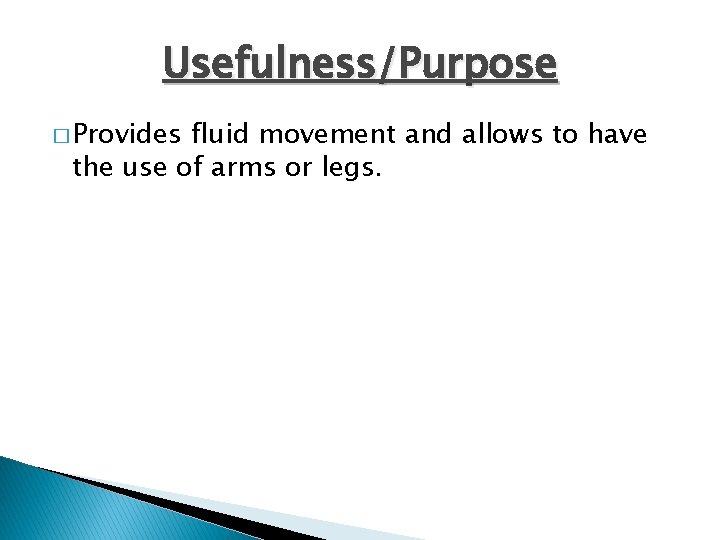 Usefulness/Purpose

□ Provides fluid movement and allows to have the use of arms or legs.